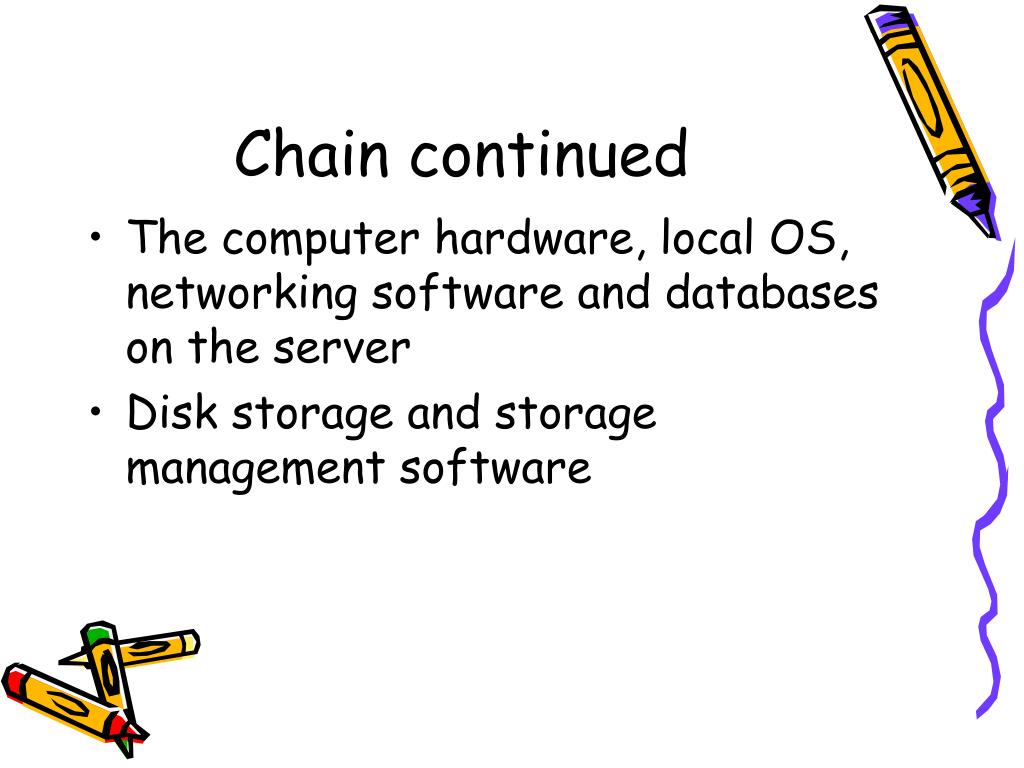 Chain continued

• The computer hardware, local OS, networking software and databases on the server
• Disk storage and storage management software